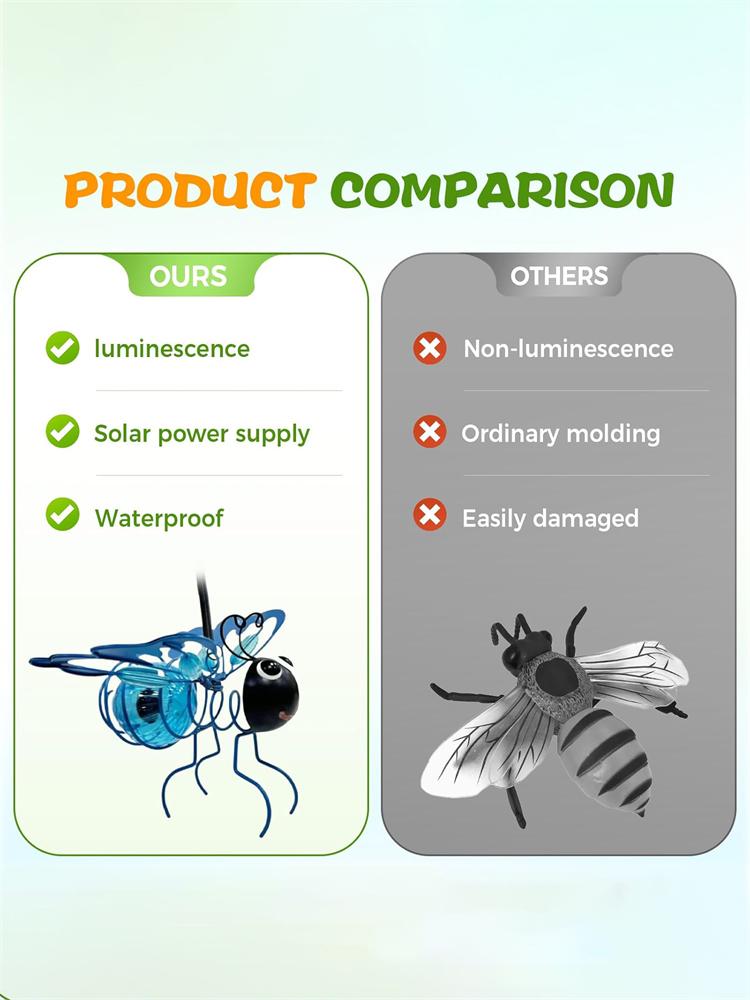 PRODUCT COMPARISON

OURS

luminescence

Solar power supply

Waterproof

OTHERS

Non-luminescence

Ordinary molding

Easily damaged